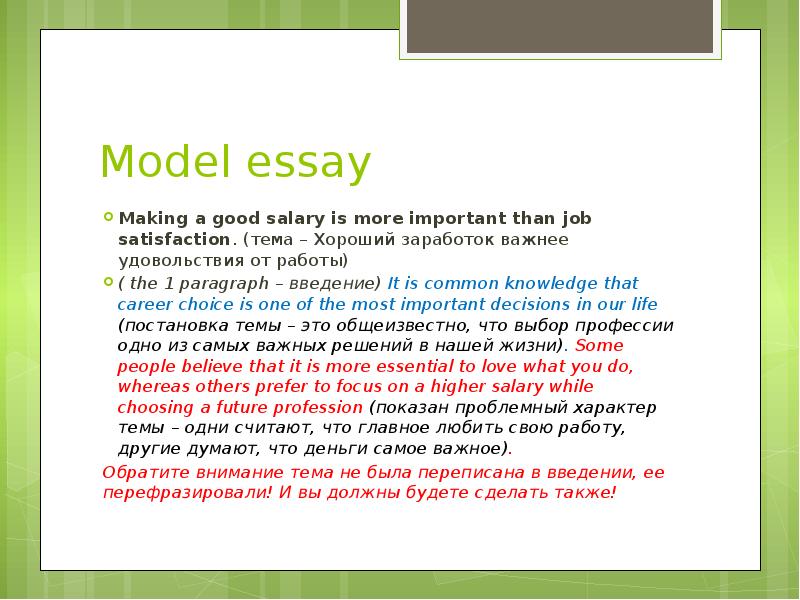 Model essay

• Making a good salary is more important than job satisfaction. (тема – Хороший заработок важнее удовольствия от работы)

• ( the 1 paragraph – введение) It is common knowledge that career choice is one of the most important decisions in our life (постановка темы – это общеизвестно, что выбор профессии одно из самых важных решений в нашей жизни). Some people believe that it is more essential to love what you do, whereas others prefer to focus on a higher salary while choosing a future profession (показан проблемный характер темы – одни считают, что главное любить свою работу, другие думают, что деньги самое важное).

Обратите внимание тема не была переписана в введении, ее перефразировали! И вы должны будете сделать также!